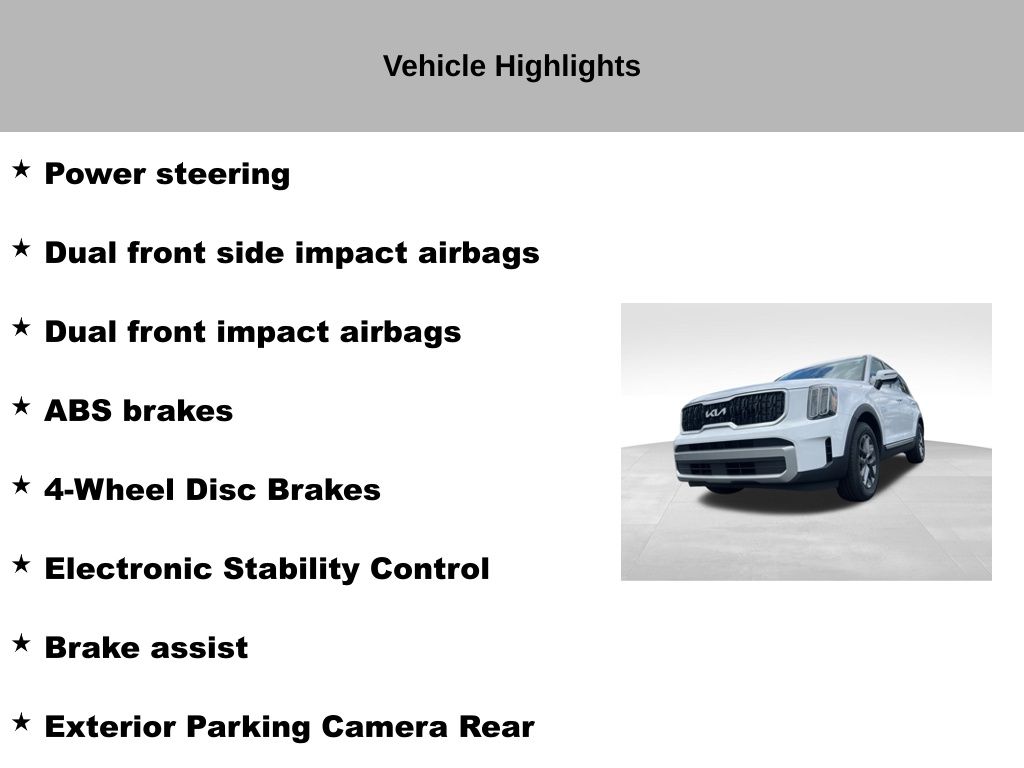 Vehicle Highlights

★ Power steering

★ Dual front side impact airbags

★ Dual front impact airbags

★ ABS brakes

★ 4-Wheel Disc Brakes

★ Electronic Stability Control

★ Brake assist

★ Exterior Parking Camera Rear

KIA